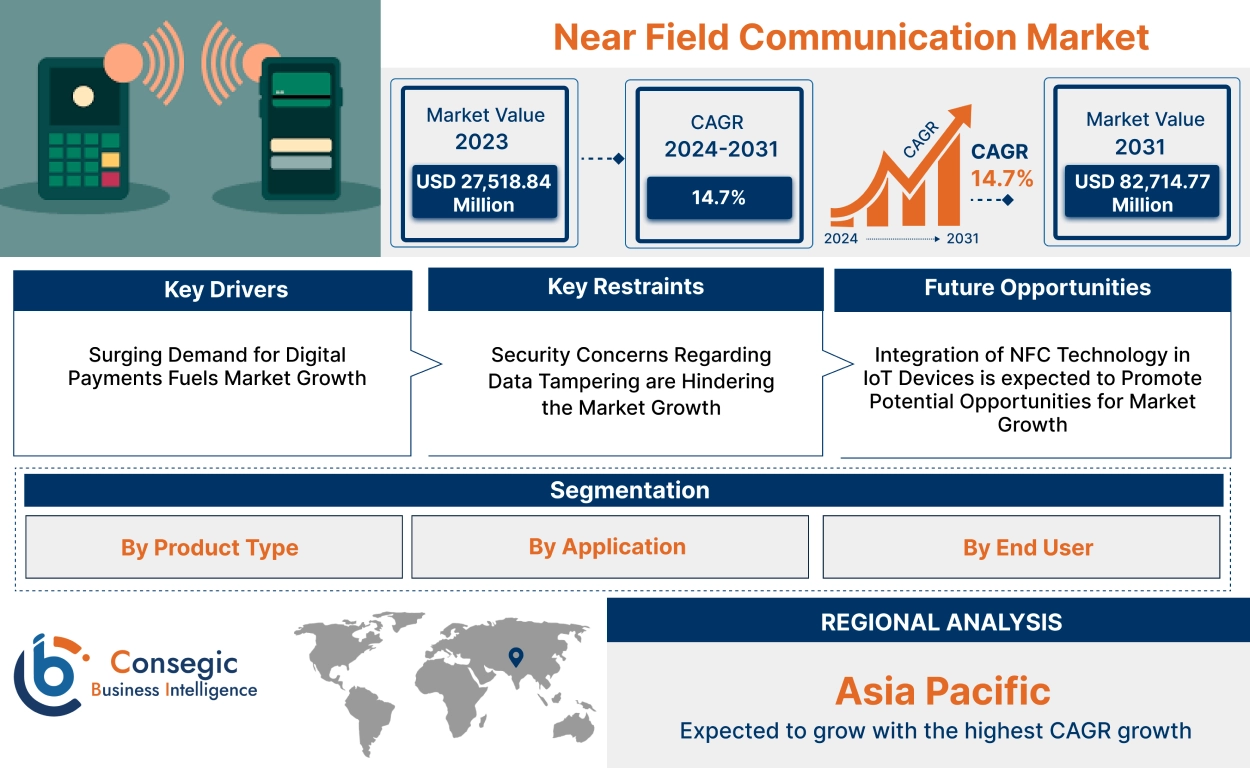 Near Field Communication Market

Market Value 2023

USD 27,518.84 Million

CAGR 2024-2031

14.7%

CAGR

CAGR 14.7%

2024

2031

Market Value 2031

USD 82,714.77 Million

Key Drivers

Surging Demand for Digital Payments Fuels Market Growth

Key Restraints

Security Concerns Regarding Data Tampering are Hindering the Market Growth

Future Opportunities

Integration of NFC Technology in IoT Devices is expected to Promote Potential Opportunities for Market Growth

Segmentation

By Product Type

By Application

By End User

Consegic Business Intelligence

REGIONAL ANALYSIS

Asia Pacific

Expected to grow with the highest CAGR growth